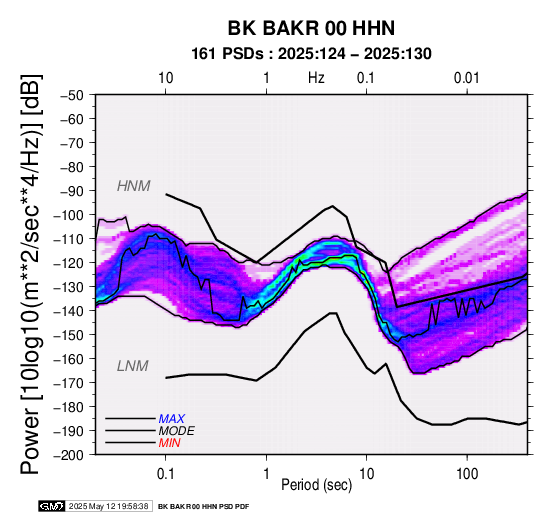 BK BAKR 00 HHN
161 PSDs : 2025:124 – 2025:130

10
1
Hz
0.1
0.01

Power [10log10(m**2/sec**4/Hz)] [dB]

−50
−60
−70
−80
−90
−100
−110
−120
−130
−140
−150
−160
−170
−180
−190
−200

HNM
LNM

MAX
MODE
MIN

0.1
1
10
100
Period (sec)

GMT 2025 May 12 19:58:38 BK BAKR 00 HHN PSD PDF